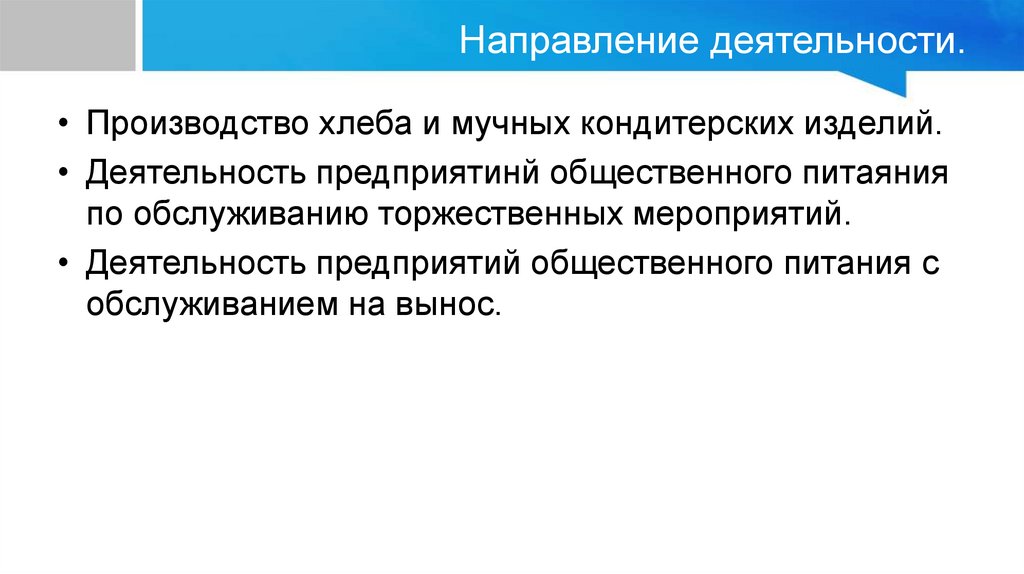 Направление деятельности.

• Производство хлеба и мучных кондитерских изделий.
• Деятельность предприятинй общественного питаяния по обслуживанию торжественных мероприятий.
• Деятельность предприятий общественного питания с обслуживанием на вынос.